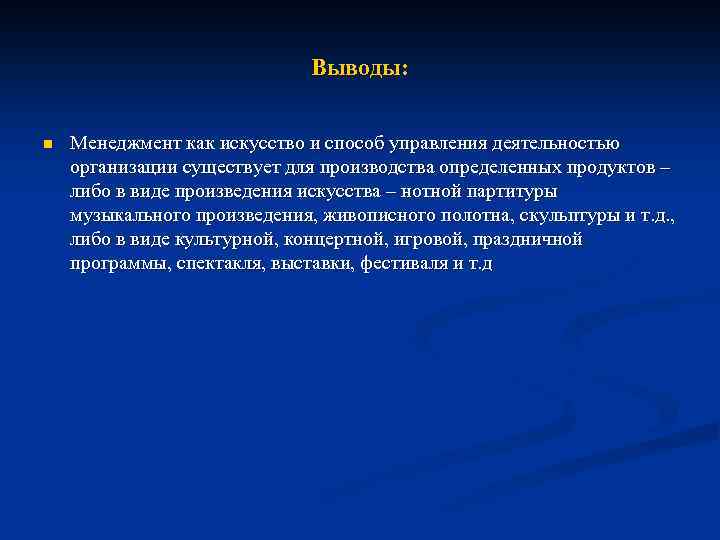 Выводы:

Менеджмент как искусство и способ управления деятельностью организации существует для производства определенных продуктов – либо в виде произведения искусства – нотной партитуры музыкального произведения, живописного полотна, скульптуры и т.д., либо в виде культурной, концертной, игровой, праздничной программы, спектакля, выставки, фестиваля и т.д